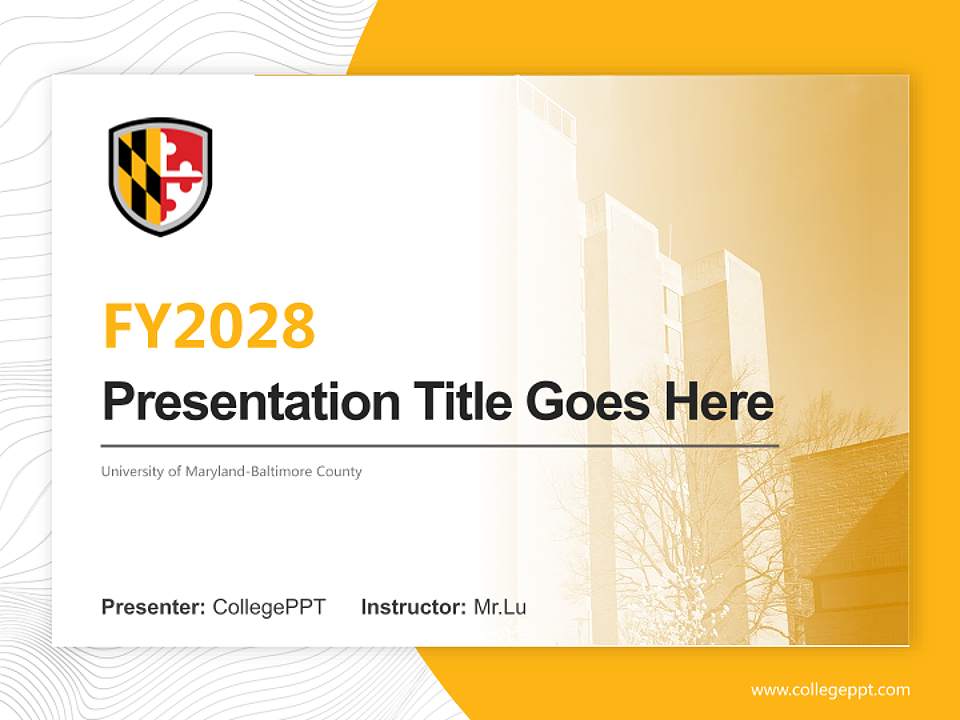 FY2028

Presentation Title Goes Here

University of Maryland-Baltimore County

Presenter: CollegePPT Instructor: Mr.Lu

www.collegeppt.com